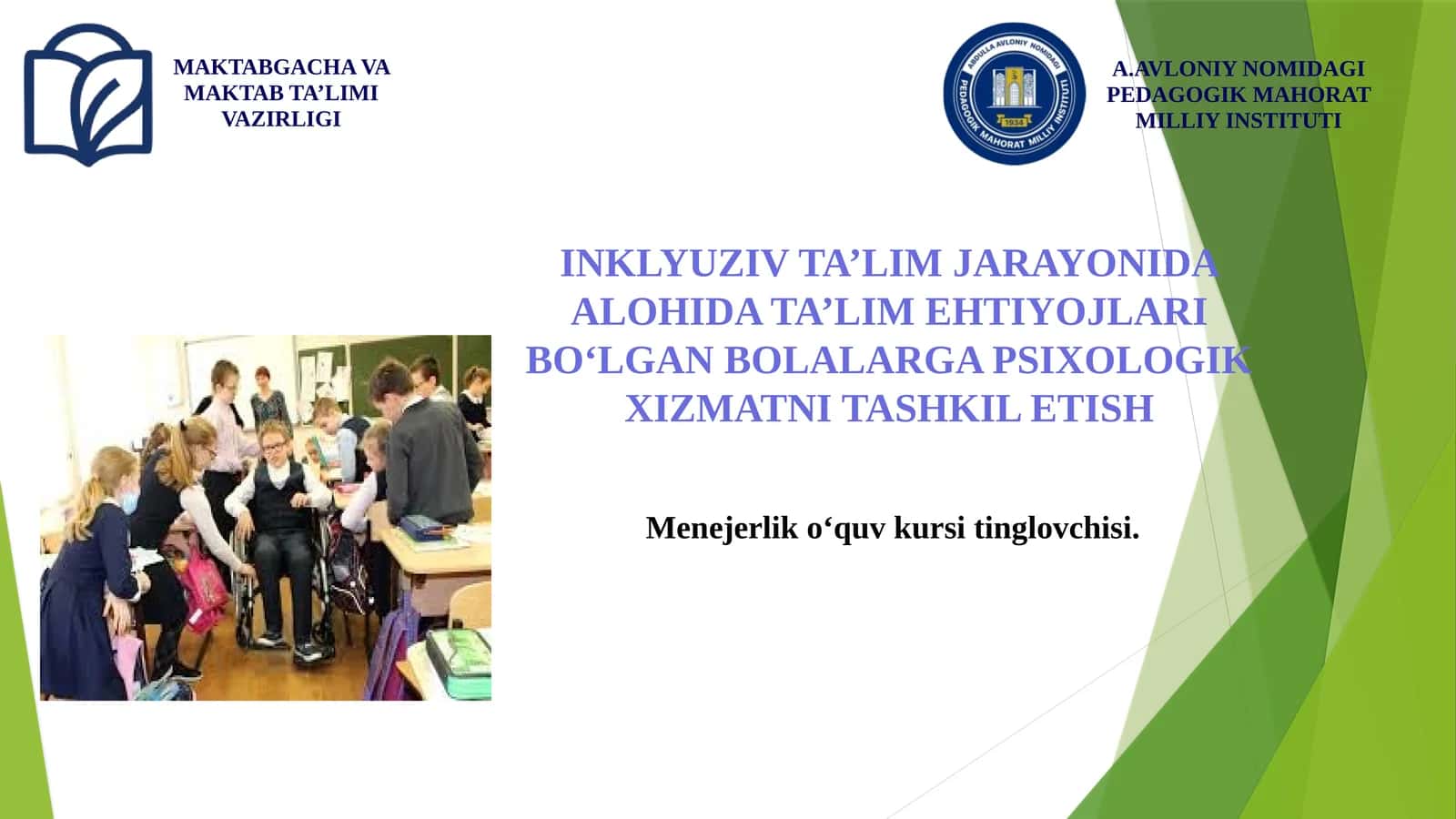 MAKTABGACHA VA MAKTAB TA’LIMI VAZIRLIGI

ABDULLA AVLONIY NOMIDAGI PEDAGOGIK MAHORAT MILLIY INSTITUTI 1934

A.AVLONIY NOMIDAGI PEDAGOGIK MAHORAT MILLIY INSTITUTI

INKLYUZIV TA’LIM JARAYONIDA ALOHIDA TA’LIM EHTIYOJLARI BO‘LGAN BOLALARGA PSIXOLOGIK XIZMATNI TASHKIL ETISH

Menejerlik o‘quv kursi tinglovchisi.